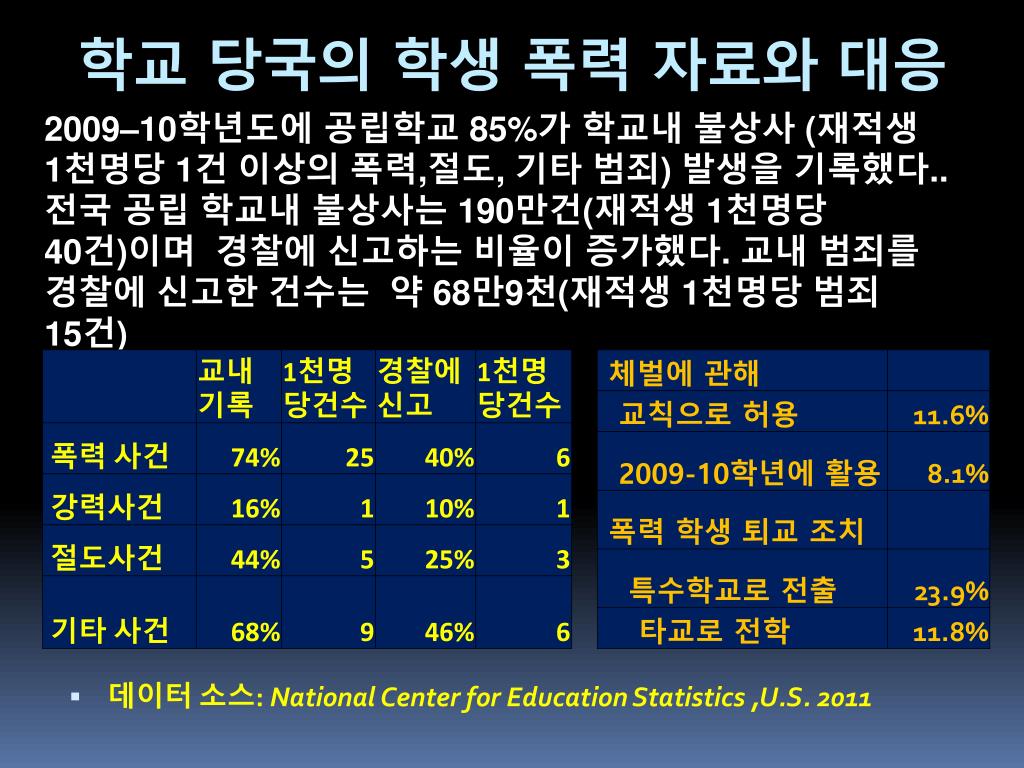 학교 당국의 학생 폭력 자료와 대응

2009–10학년도에 공립학교 85%가 학교내 불상사 (재적생 1천명당 1건 이상의 폭력,절도, 기타 범죄) 발생을 기록했다.. 전국 공립 학교내 불상사는 190만건(재적생 1천명당 40건)이며 경찰에 신고하는 비율이 증가했다. 교내 범죄를 경찰에 신고한 건수는 약 68만9천(재적생 1천명당 범죄 15건)

| | 교내 기록 | 1천명 당건수 | 경찰에 신고 | 1천명 당건수 |
|---|---|---|---|---|
| 폭력 사건 | 74% | 25 | 40% | 6 |
| 강력사건 | 16% | 1 | 10% | 1 |
| 절도사건 | 44% | 5 | 25% | 3 |
| 기타 사건 | 68% | 9 | 46% | 6 |

| 체벌에 관해 | |
|---|---|
| 교칙으로 허용 | 11.6% |
| 2009-10학년에 활용 | 8.1% |
| 폭력 학생 퇴교 조치 | |
| 특수학교로 전출 | 23.9% |
| 타교로 전학 | 11.8% |

▪ 데이터 소스: National Center for Education Statistics ,U.S. 2011